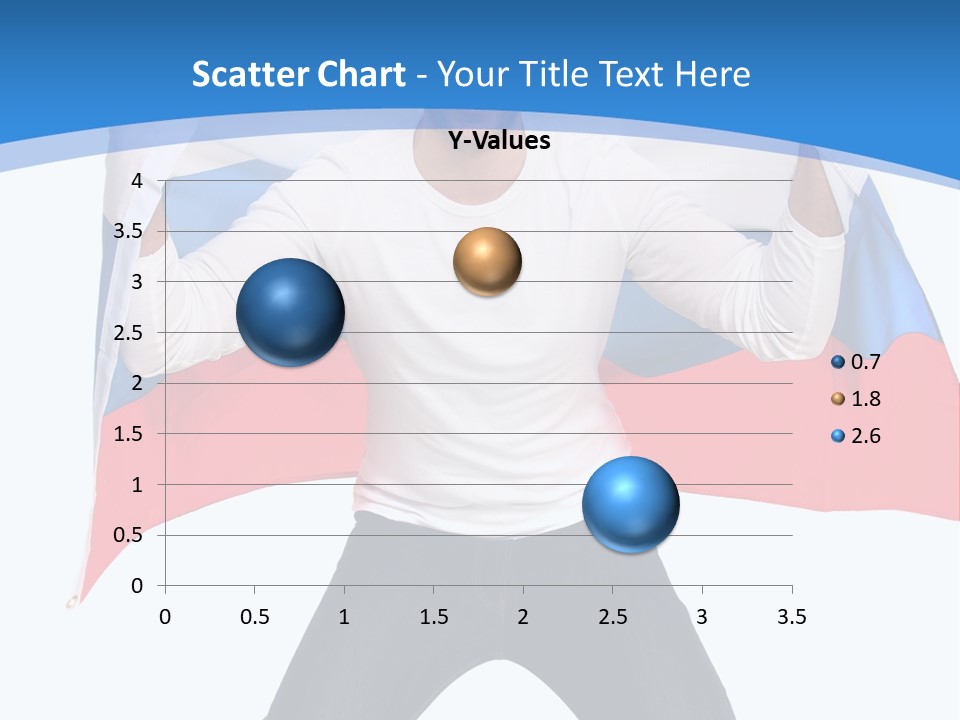 Scatter Chart - Your Title Text Here

Y-Values

4
3.5
3
2.5
2
1.5
1
0.5
0

0 0.5 1 1.5 2 2.5 3 3.5

0.7
1.8
2.6